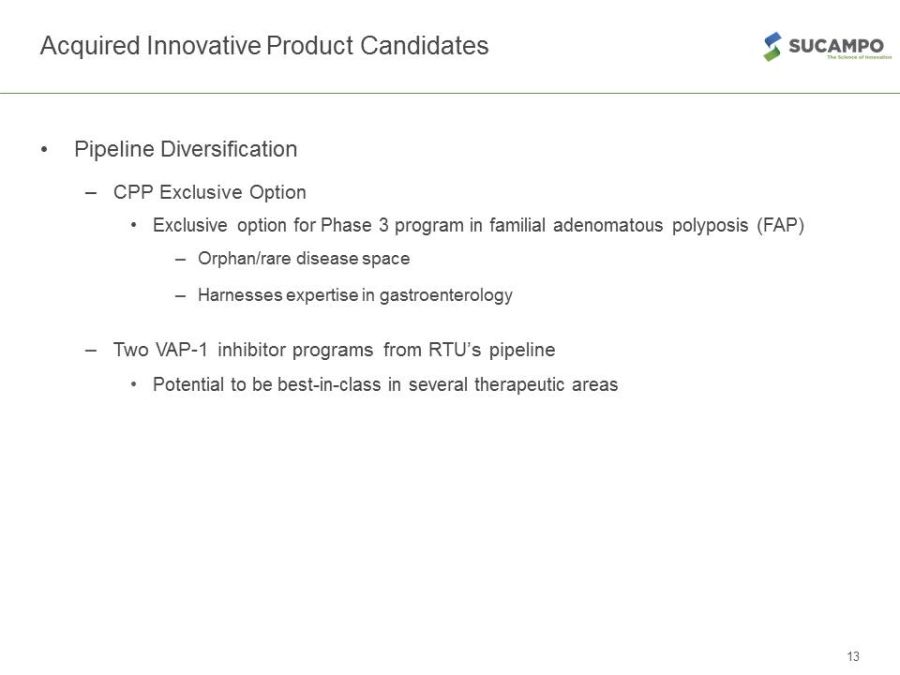 Acquired Innovative Product Candidates

SUCAMPO
The Science of Innovation

• Pipeline Diversification

– CPP Exclusive Option

• Exclusive option for Phase 3 program in familial adenomatous polyposis (FAP)

– Orphan/rare disease space

– Harnesses expertise in gastroenterology

– Two VAP-1 inhibitor programs from RTU's pipeline

• Potential to be best-in-class in several therapeutic areas

13